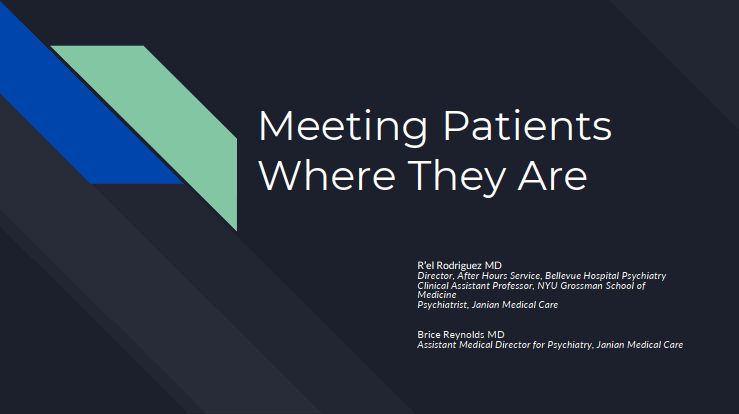 Meeting Patients Where They Are

R'el Rodriguez MD
Director, After Hours Service, Bellevue Hospital Psychiatry
Clinical Assistant Professor, NYU Grossman School of Medicine
Psychiatrist, Janian Medical Care

Brice Reynolds MD
Assistant Medical Director for Psychiatry, Janian Medical Care